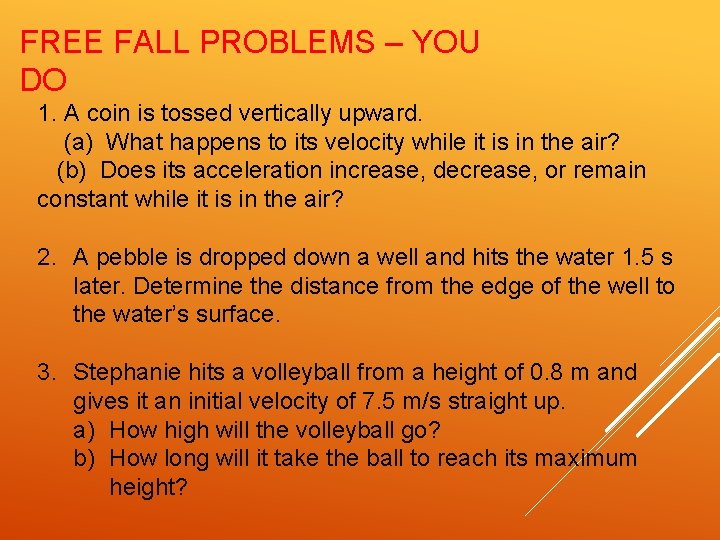 FREE FALL PROBLEMS – YOU DO

1. A coin is tossed vertically upward.

(a) What happens to its velocity while it is in the air?

(b) Does its acceleration increase, decrease, or remain constant while it is in the air?

2. A pebble is dropped down a well and hits the water 1.5 s later. Determine the distance from the edge of the well to the water's surface.

3. Stephanie hits a volleyball from a height of 0.8 m and gives it an initial velocity of 7.5 m/s straight up.
a) How high will the volleyball go?
b) How long will it take the ball to reach its maximum height?